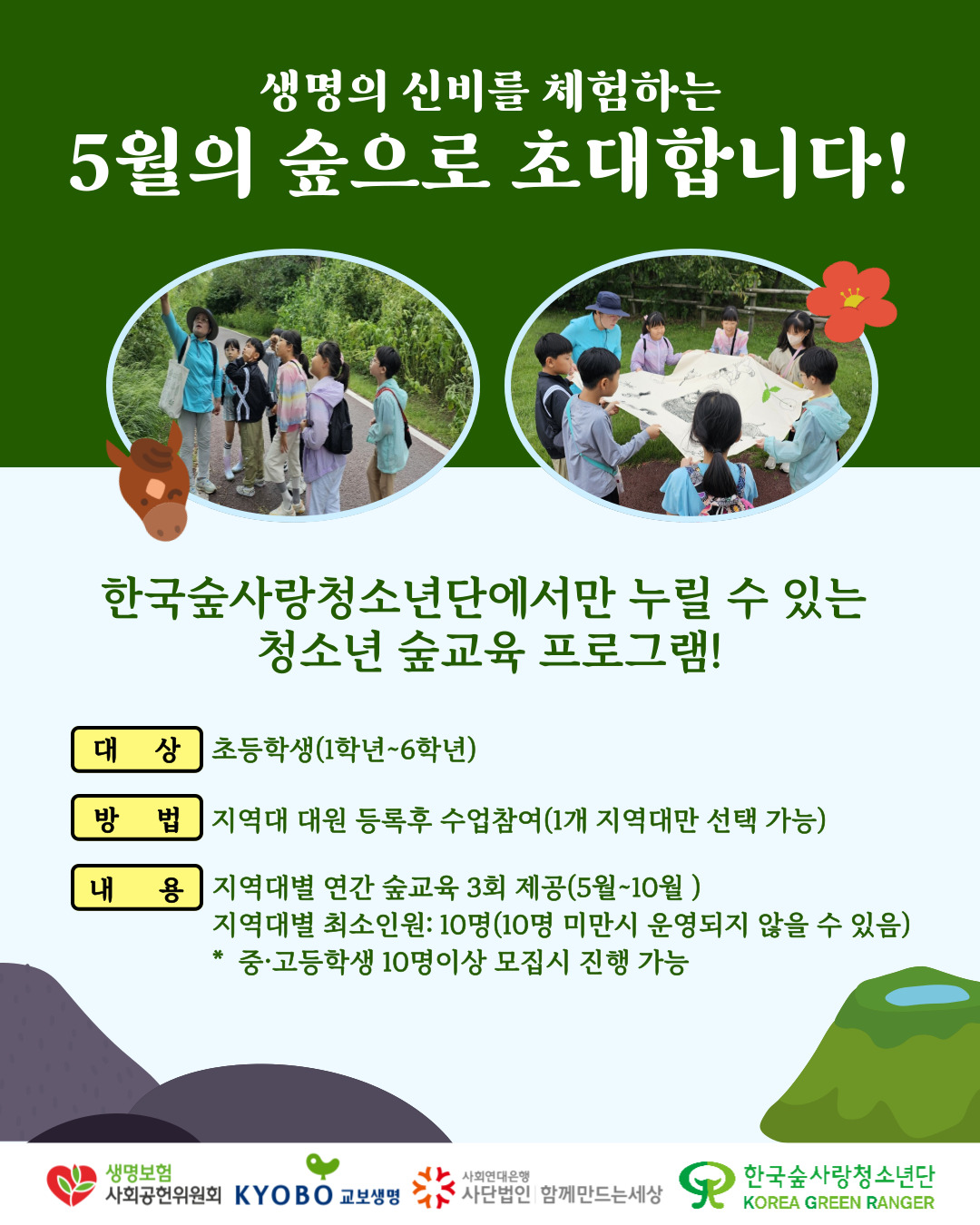 생명의 신비를 체험하는
5월의 숲으로 초대합니다!

한국숲사랑청소년단에서만 누릴 수 있는
청소년 숲교육 프로그램!

대 상 초등학생(1학년~6학년)

방 법 지역대 대원 등록후 수업참여(1개 지역대만 선택 가능)

내 용 지역대별 연간 숲교육 3회 제공(5월~10월 )
지역대별 최소인원: 10명(10명 미만시 운영되지 않을 수 있음)
* 중·고등학생 10명이상 모집시 진행 가능

생명보험 사회공헌위원회 KYOBO 교보생명 사회연대은행 사단법인 함께만드는세상 한국숲사랑청소년단 KOREA GREEN RANGER